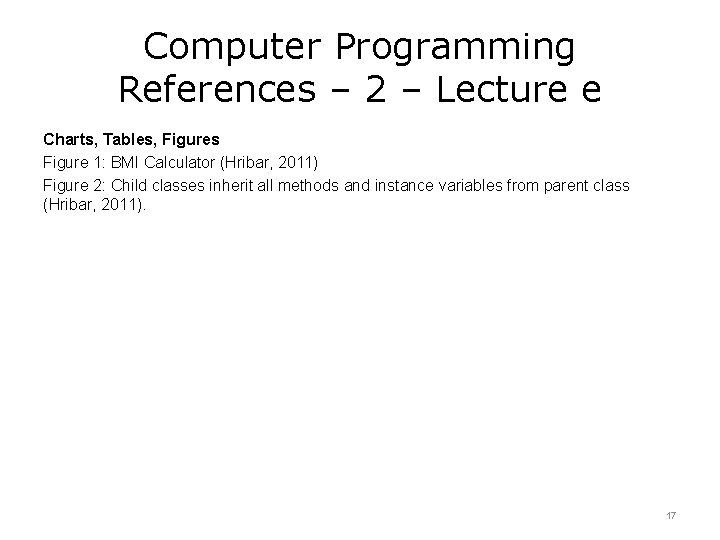 Computer Programming References – 2 – Lecture e

Charts, Tables, Figures

Figure 1: BMI Calculator (Hribar, 2011)

Figure 2: Child classes inherit all methods and instance variables from parent class (Hribar, 2011).

17